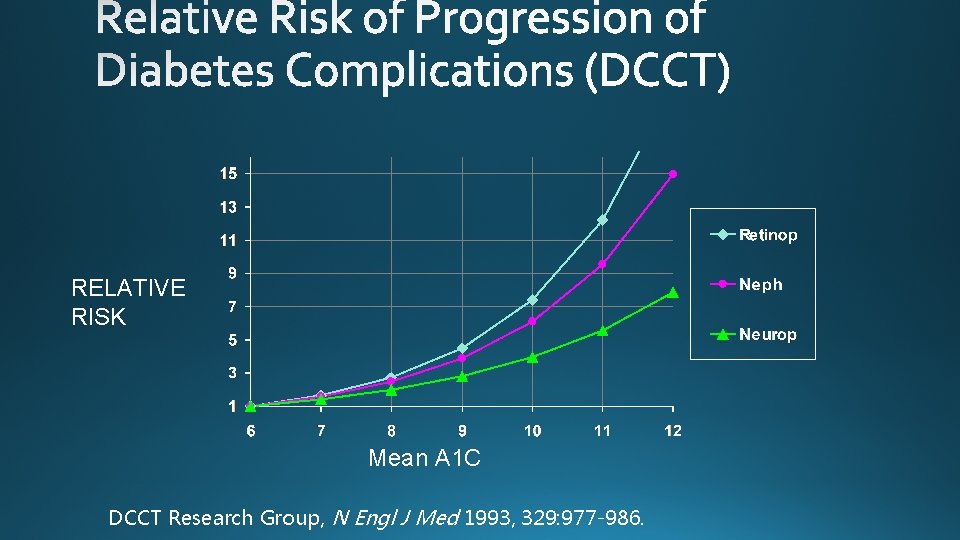 Relative Risk of Progression of Diabetes Complications (DCCT)

RELATIVE RISK

15
13
11
9
7
5
3
1

6 7 8 9 10 11 12

Mean A1C

Retinop
Neph
Neurop

DCCT Research Group, N Engl J Med 1993, 329:977-986.